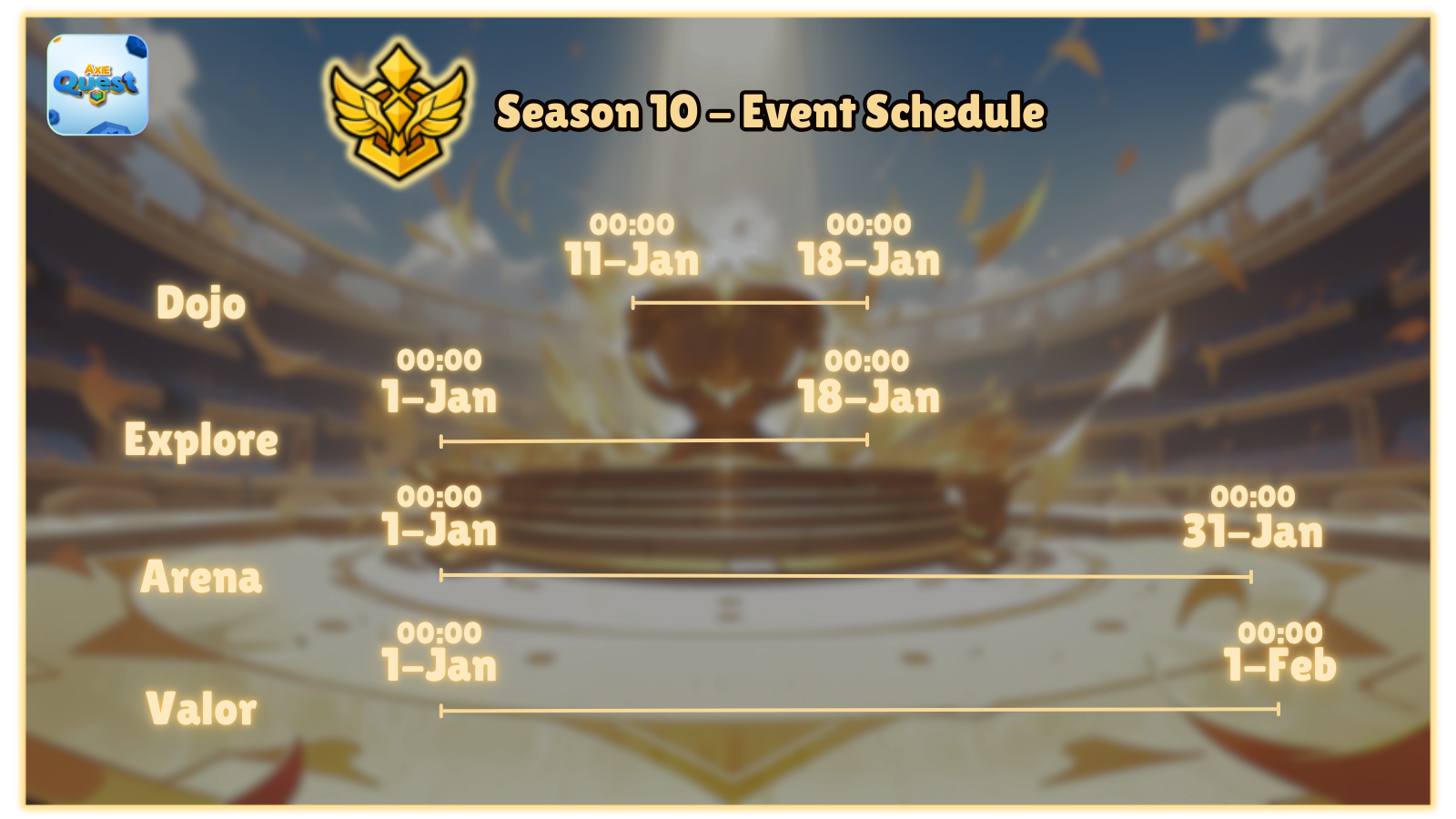 AXIE Quest

Season 10 – Event Schedule

Dojo
00:00
11-Jan
00:00
18-Jan

Explore
00:00
1-Jan
00:00
18-Jan

Arena
00:00
1-Jan
00:00
31-Jan

Valor
00:00
1-Jan
00:00
1-Feb